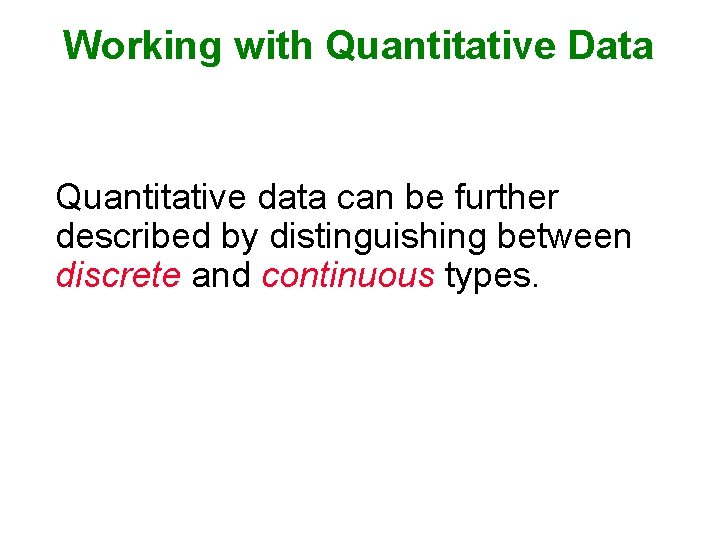 Working with Quantitative Data

Quantitative data can be further described by distinguishing between discrete and continuous types.